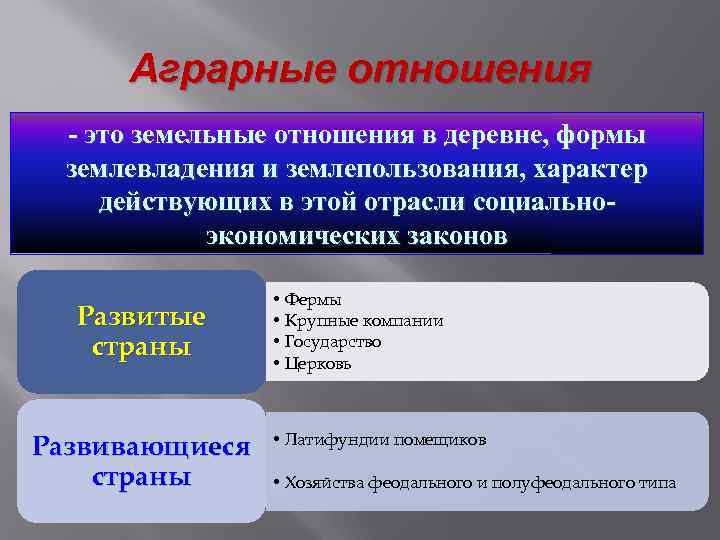 Аграрные отношения

- это земельные отношения в деревне, формы землевладения и землепользования, характер действующих в этой отрасли социально-экономических законов

Развитые страны

• Фермы
• Крупные компании
• Государство
• Церковь

Развивающиеся страны

• Латифундии помещиков
• Хозяйства феодального и полуфеодального типа